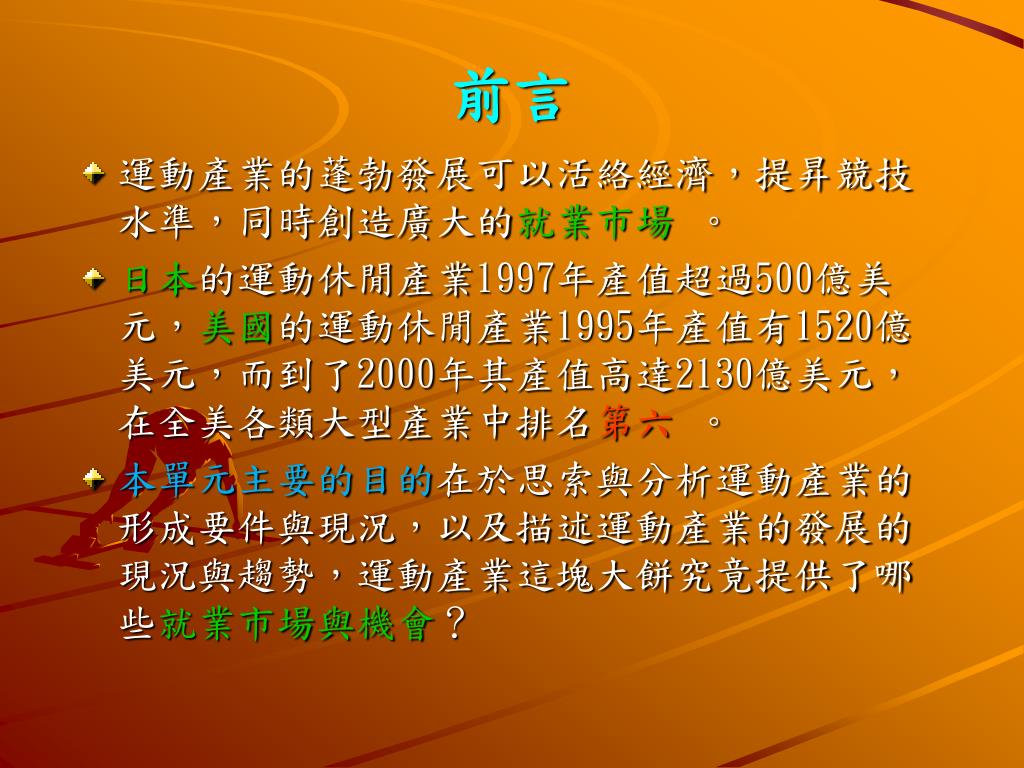 前言

運動產業的蓬勃發展可以活絡經濟，提昇競技水準，同時創造廣大的就業市場 。

日本的運動休閒產業1997年產值超過500億美元，美國的運動休閒產業1995年產值有1520億美元，而到了2000年其產值高達2130億美元，在全美各類大型產業中排名第六 。

本單元主要的目的在於思索與分析運動產業的形成要件與現況，以及描述運動產業的發展的現況與趨勢，運動產業這塊大餅究竟提供了哪些就業市場與機會？